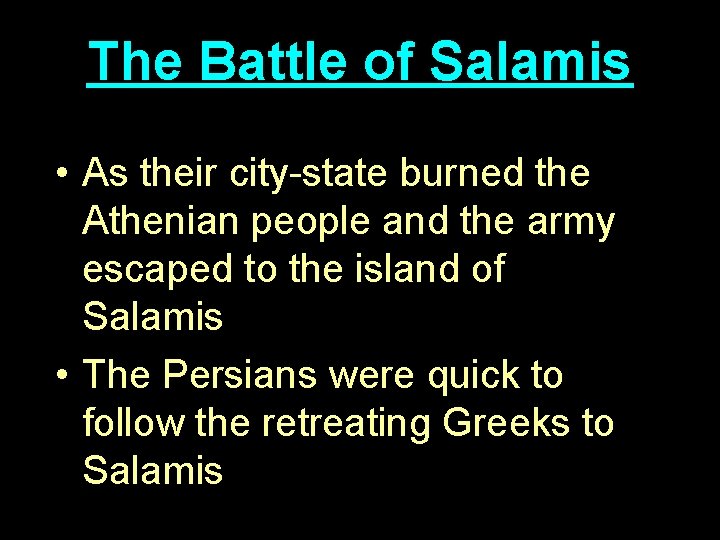 The Battle of Salamis

• As their city-state burned the Athenian people and the army escaped to the island of Salamis
• The Persians were quick to follow the retreating Greeks to Salamis